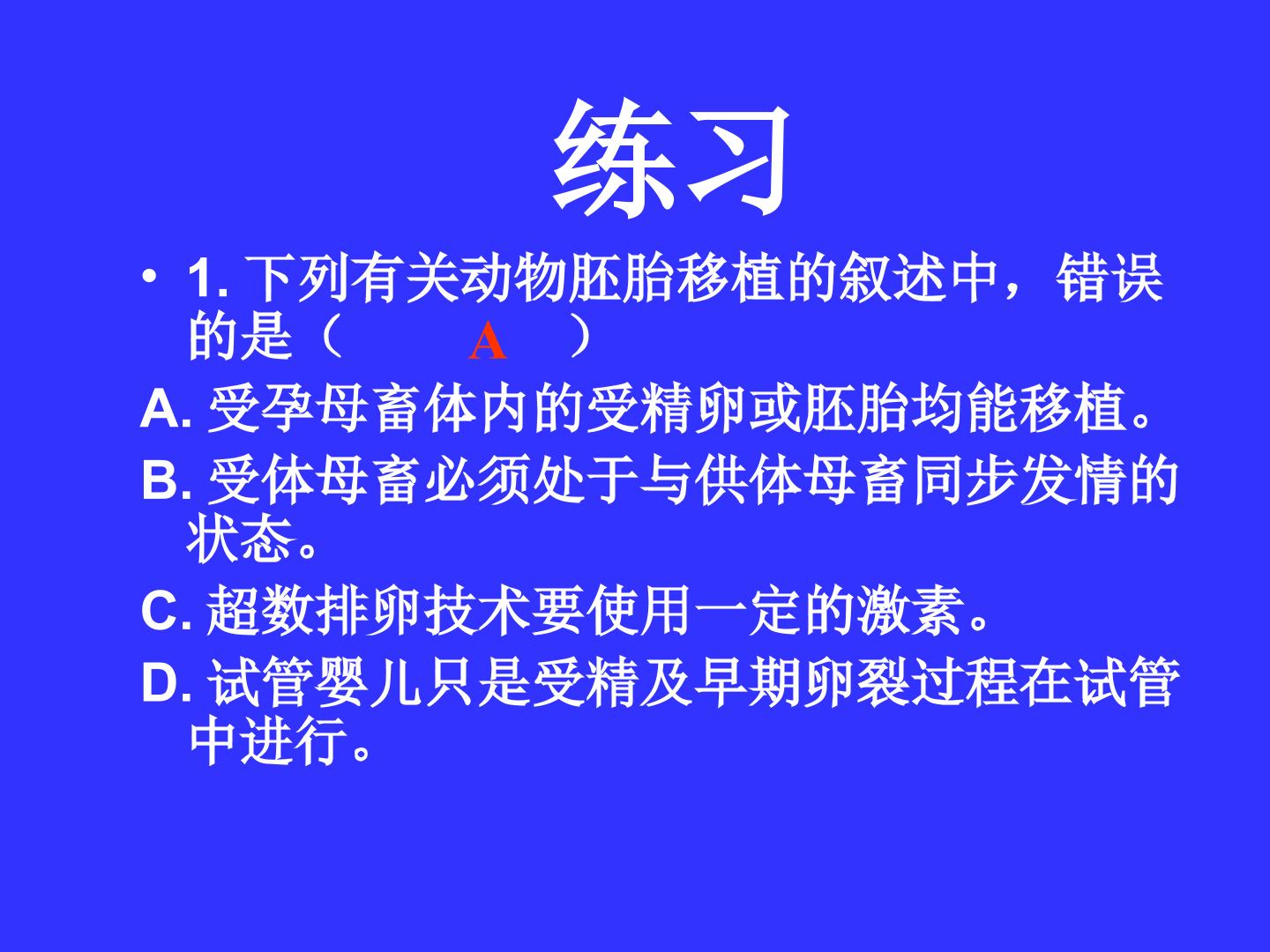 练习

• 1. 下列有关动物胚胎移植的叙述中，错误的是（　　A　）

A. 受孕母畜体内的受精卵或胚胎均能移植。

B. 受体母畜必须处于与供体母畜同步发情的状态。

C. 超数排卵技术要使用一定的激素。

D. 试管婴儿只是受精及早期卵裂过程在试管中进行。